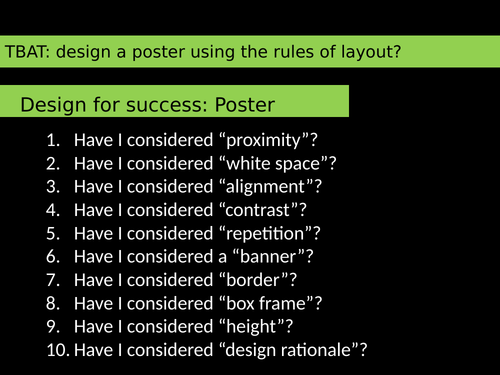 TBAT: design a poster using the rules of layout?

Design for success: Poster

1. Have I considered “proximity”?
2. Have I considered “white space”?
3. Have I considered “alignment”?
4. Have I considered “contrast”?
5. Have I considered “repetition”?
6. Have I considered a “banner”?
7. Have I considered “border”?
8. Have I considered “box frame”?
9. Have I considered “height”?
10. Have I considered “design rationale”?